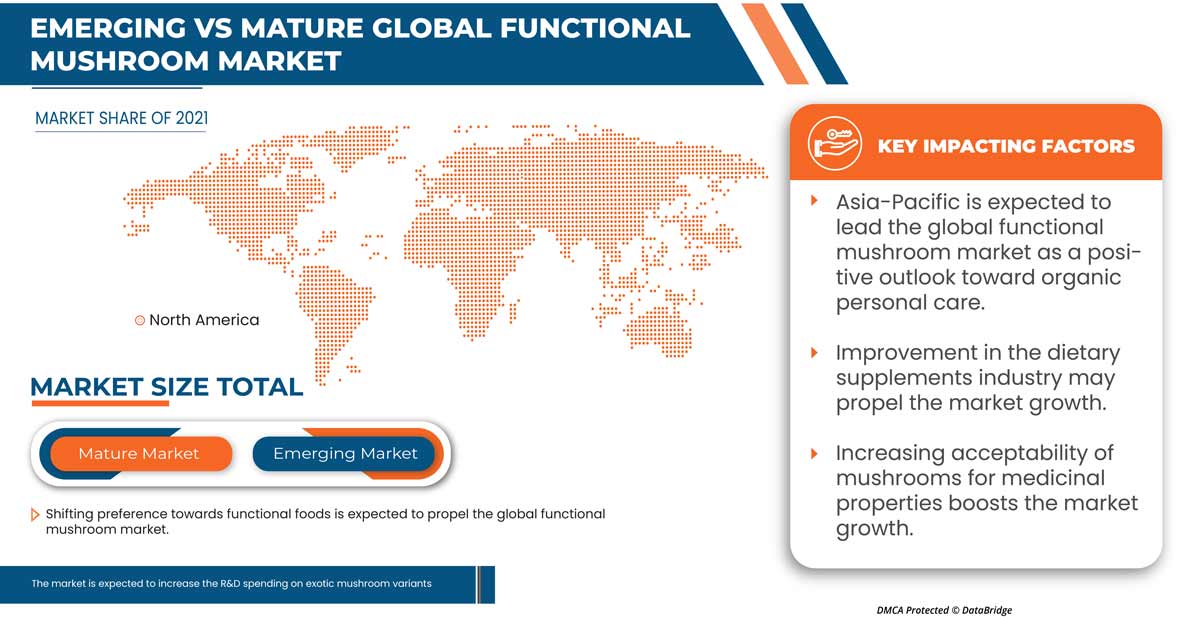 EMERGING VS MATURE GLOBAL FUNCTIONAL MUSHROOM MARKET

MARKET SHARE OF 2021

North America

MARKET SIZE TOTAL

Mature Market

Emerging Market

Shifting preference towards functional foods is expected to propel the global functional mushroom market.

The market is expected to increase the R&D spending on exotic mushroom variants

KEY IMPACTING FACTORS

Asia-Pacific is expected to lead the global functional mushroom market as a positive outlook toward organic personal care.

Improvement in the dietary supplements industry may propel the market growth.

Increasing acceptability of mushrooms for medicinal properties boosts the market growth.

DMCA Protected © DataBridge